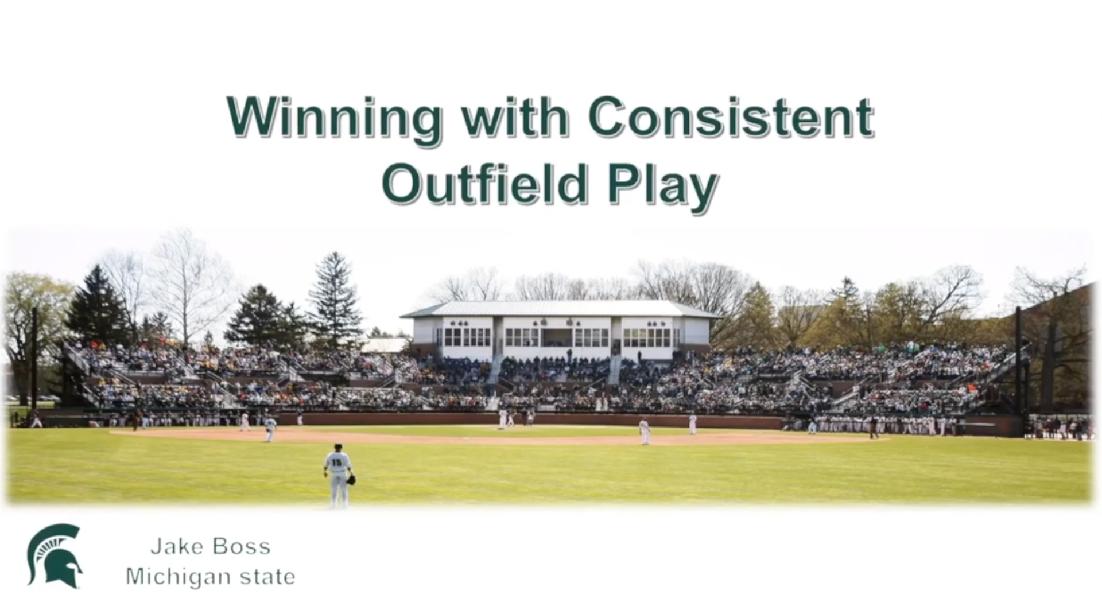 Winning with Consistent Outfield Play

Jake Boss
Michigan state